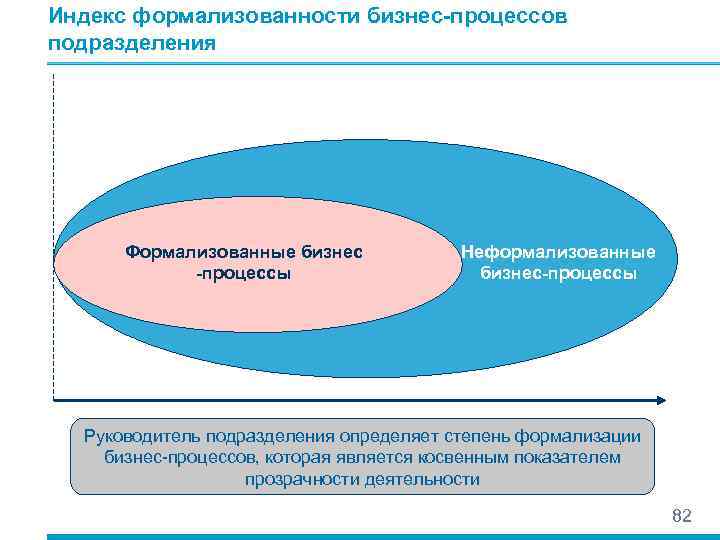 Индекс формализованности бизнес-процессов подразделения

Формализованные бизнес -процессы

Неформализованные бизнес-процессы

Руководитель подразделения определяет степень формализации бизнес-процессов, которая является косвенным показателем прозрачности деятельности

82